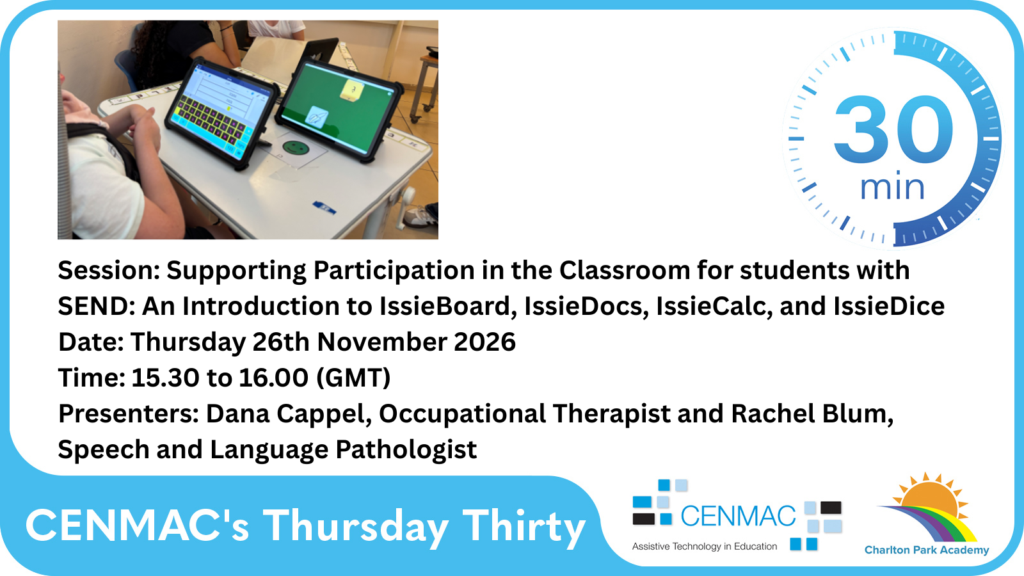 30
min

Session: Supporting Participation in the Classroom for students with SEND: An Introduction to IssieBoard, IssieDocs, IssieCalc, and IssieDice
Date: Thursday 26th November 2026
Time: 15.30 to 16.00 (GMT)
Presenters: Dana Cappel, Occupational Therapist and Rachel Blum, Speech and Language Pathologist

CENMAC's Thursday Thirty

CENMAC
Assistive Technology in Education

Charlton Park Academy